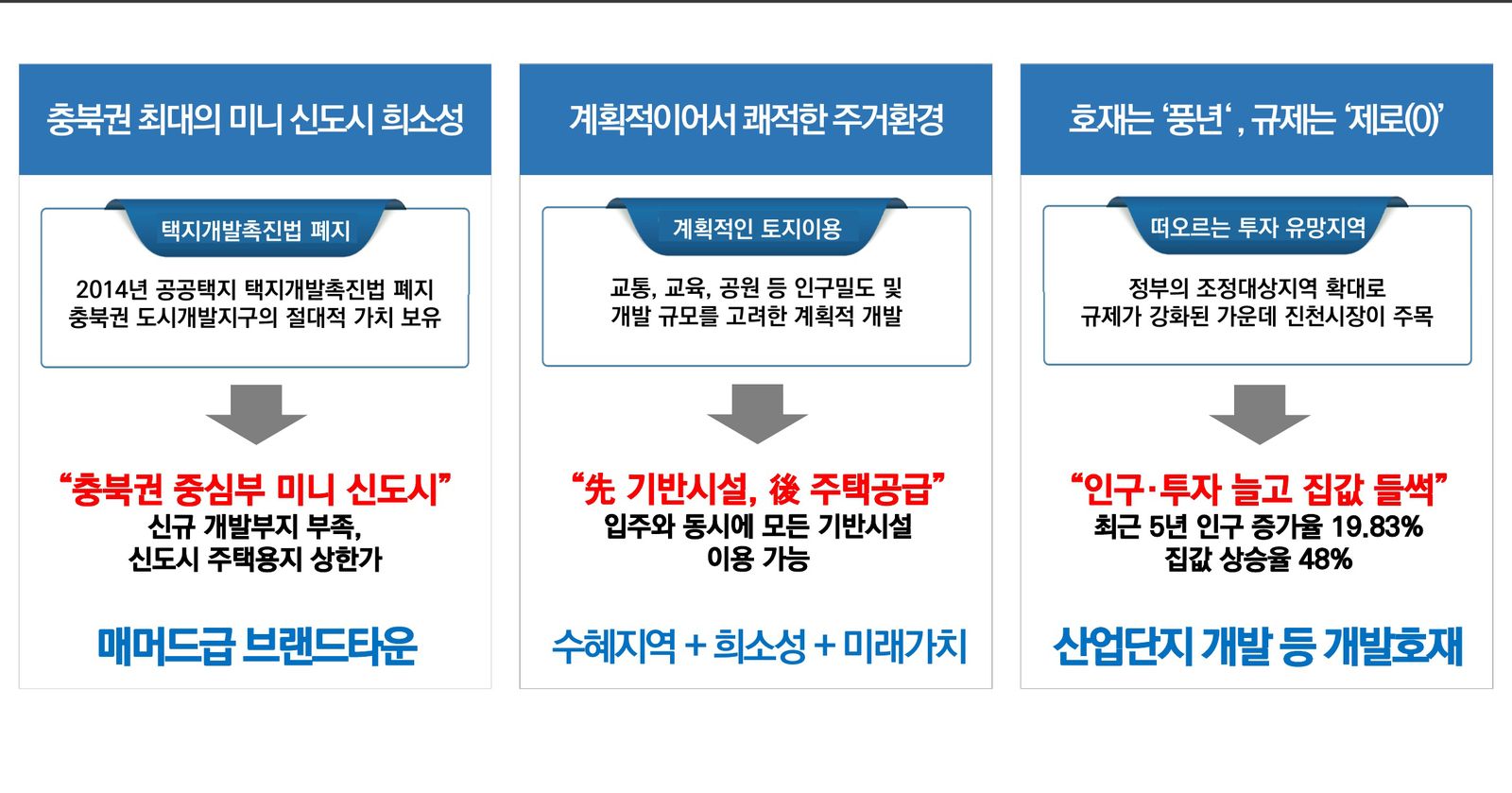 충북권 최대의 미니 신도시 희소성

택지개발촉진법 폐지

2014년 공공택지 택지개발촉진법 폐지
충북권 도시개발지구의 절대적 가치 보유

“충북권 중심부 미니 신도시”
신규 개발부지 부족,
신도시 주택용지 상한가

매머드급 브랜드타운

계획적이어서 쾌적한 주거환경

계획적인 토지이용

교통, 교육, 공원 등 인구밀도 및
개발 규모를 고려한 계획적 개발

“先 기반시설, 後 주택공급”
입주와 동시에 모든 기반시설
이용 가능

수혜지역 + 희소성 + 미래가치

호재는 ‘풍년‘ , 규제는 ‘제로(0)’

떠오르는 투자 유망지역

정부의 조정대상지역 확대로
규제가 강화된 가운데 진천시장이 주목

“인구·투자 늘고 집값 들썩”
최근 5년 인구 증가율 19.83%
집값 상승율 48%

산업단지 개발 등 개발호재